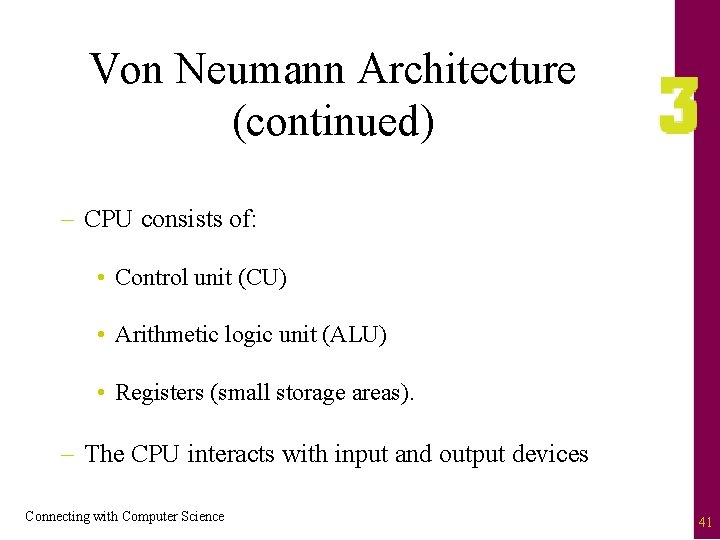 Von Neumann Architecture (continued)

3

– CPU consists of:

• Control unit (CU)

• Arithmetic logic unit (ALU)

• Registers (small storage areas).

– The CPU interacts with input and output devices

Connecting with Computer Science

41